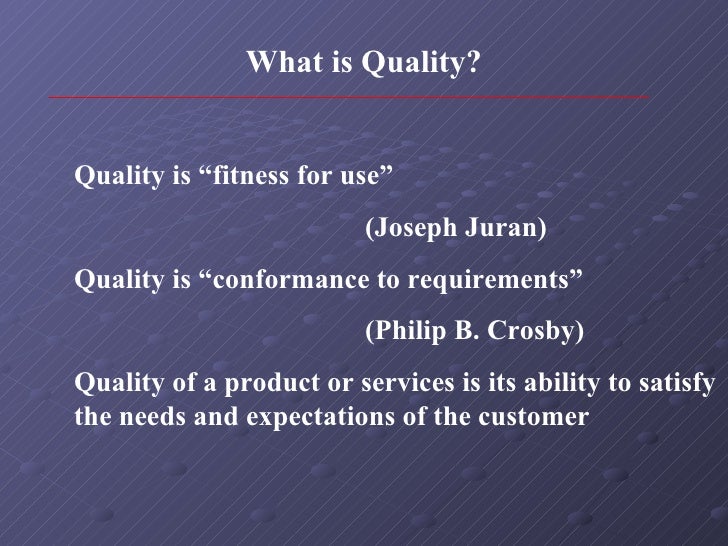 What is Quality?

Quality is “fitness for use”

(Joseph Juran)

Quality is “conformance to requirements”

(Philip B. Crosby)

Quality of a product or services is its ability to satisfy the needs and expectations of the customer